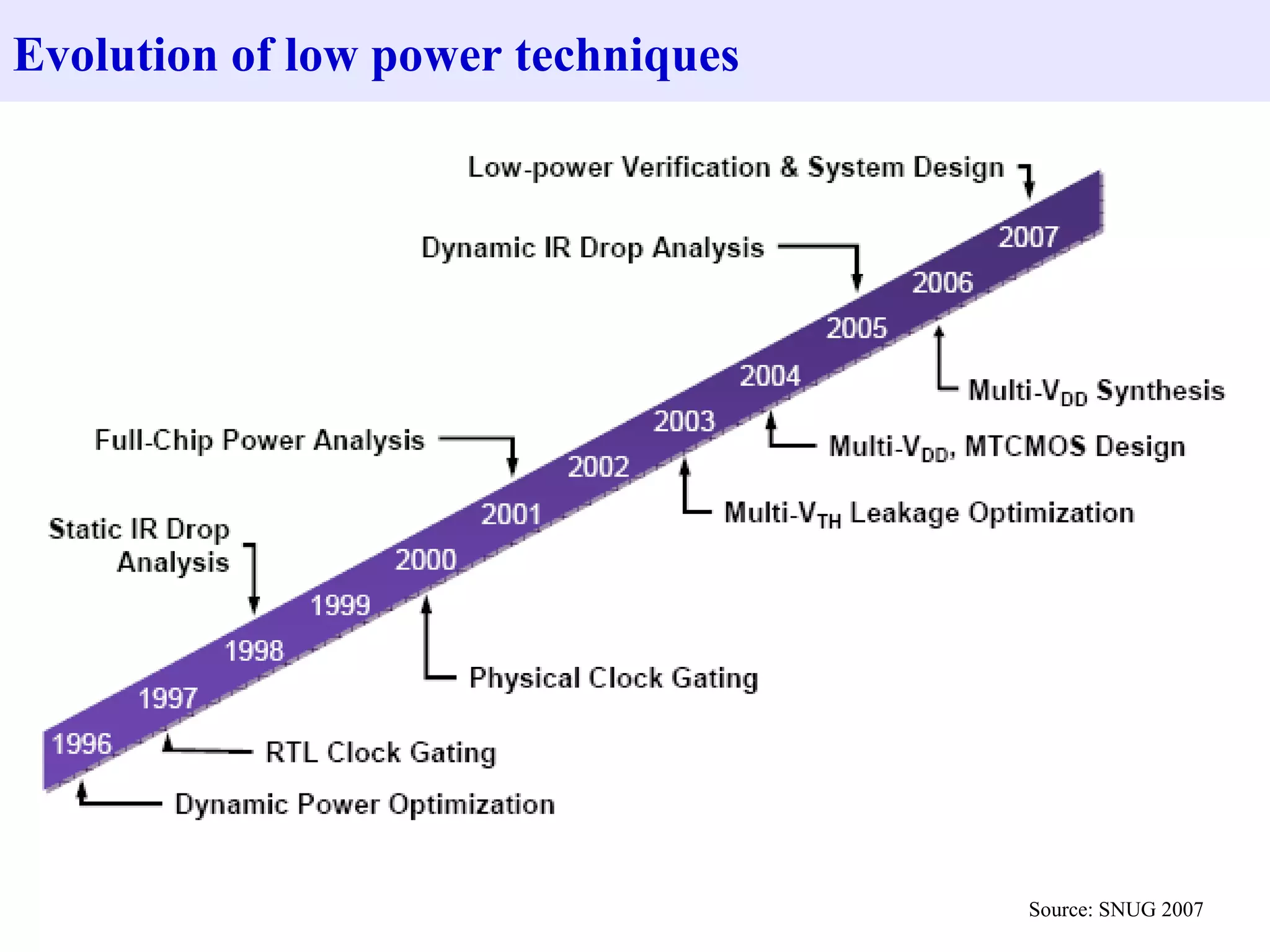 Evolution of low power techniques

Low-power Verification & System Design

Dynamic IR Drop Analysis

2007
2006
2005
2004
2003
2002
2001
2000
1999
1998
1997
1996

Multi-$V_{DD}$ Synthesis

Multi-$V_{DD}$, MTCMOS Design

Full-Chip Power Analysis

Multi-$V_{TH}$ Leakage Optimization

Static IR Drop Analysis

Physical Clock Gating

RTL Clock Gating

Dynamic Power Optimization

Source: SNUG 2007